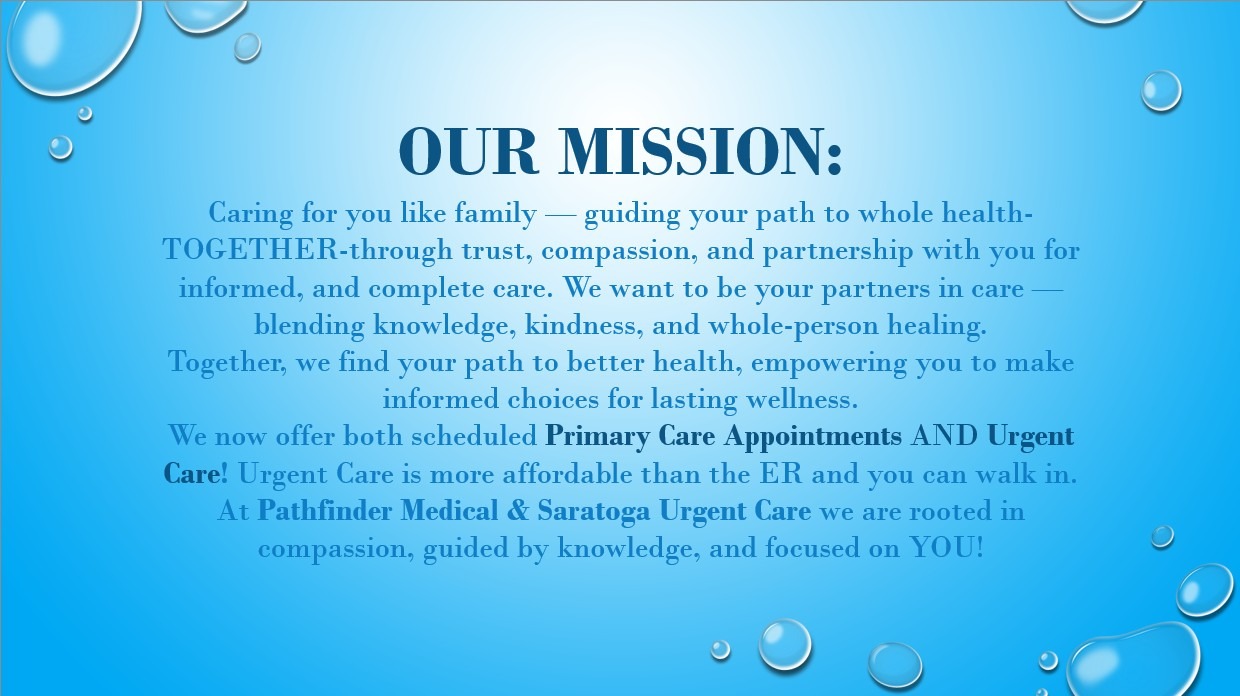 OUR MISSION:

Caring for you like family — guiding your path to whole health-TOGETHER-through trust, compassion, and partnership with you for informed, and complete care. We want to be your partners in care — blending knowledge, kindness, and whole-person healing.
Together, we find your path to better health, empowering you to make informed choices for lasting wellness.
We now offer both scheduled Primary Care Appointments AND Urgent Care! Urgent Care is more affordable than the ER and you can walk in.
At Pathfinder Medical & Saratoga Urgent Care we are rooted in compassion, guided by knowledge, and focused on YOU!